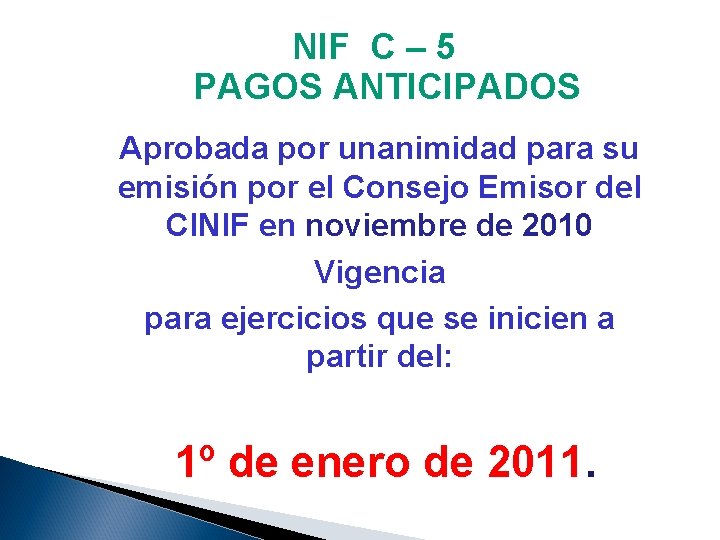 NIF C – 5
PAGOS ANTICIPADOS

Aprobada por unanimidad para su emisión por el Consejo Emisor del CINIF en noviembre de 2010

Vigencia

para ejercicios que se inicien a partir del:

1º de enero de 2011.